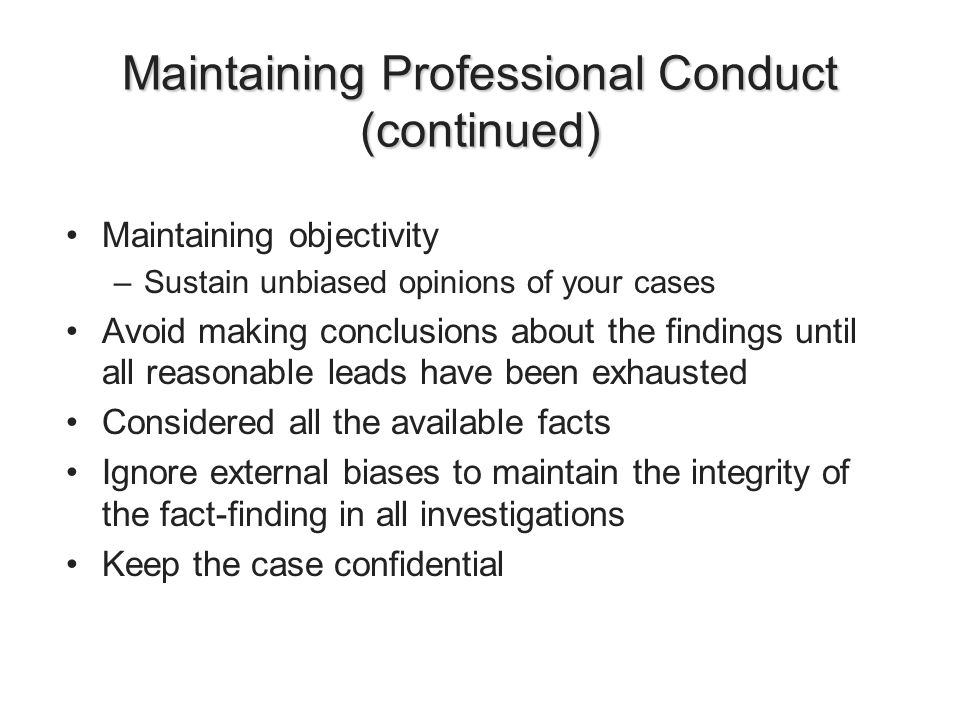 Maintaining Professional Conduct (continued)

• Maintaining objectivity
– Sustain unbiased opinions of your cases
• Avoid making conclusions about the findings until all reasonable leads have been exhausted
• Considered all the available facts
• Ignore external biases to maintain the integrity of the fact-finding in all investigations
• Keep the case confidential